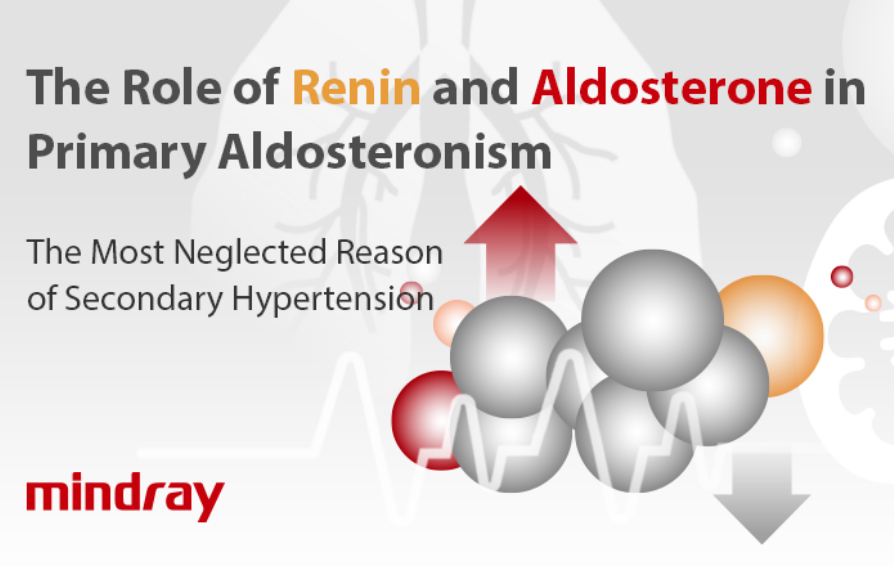 The Role of Renin and Aldosterone in Primary Aldosteronism

The Most Neglected Reason of Secondary Hypertension

mindray